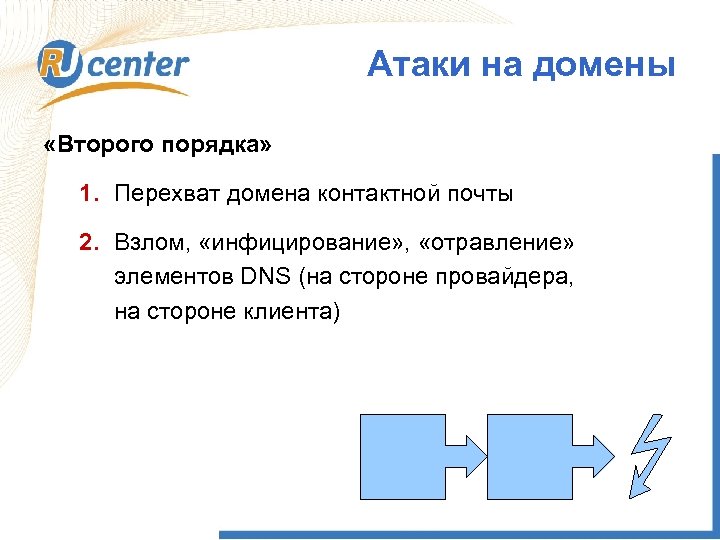 RU center

Атаки на домены

«Второго порядка»

1. Перехват домена контактной почты

2. Взлом, «инфицирование», «отравление» элементов DNS (на стороне провайдера, на стороне клиента)